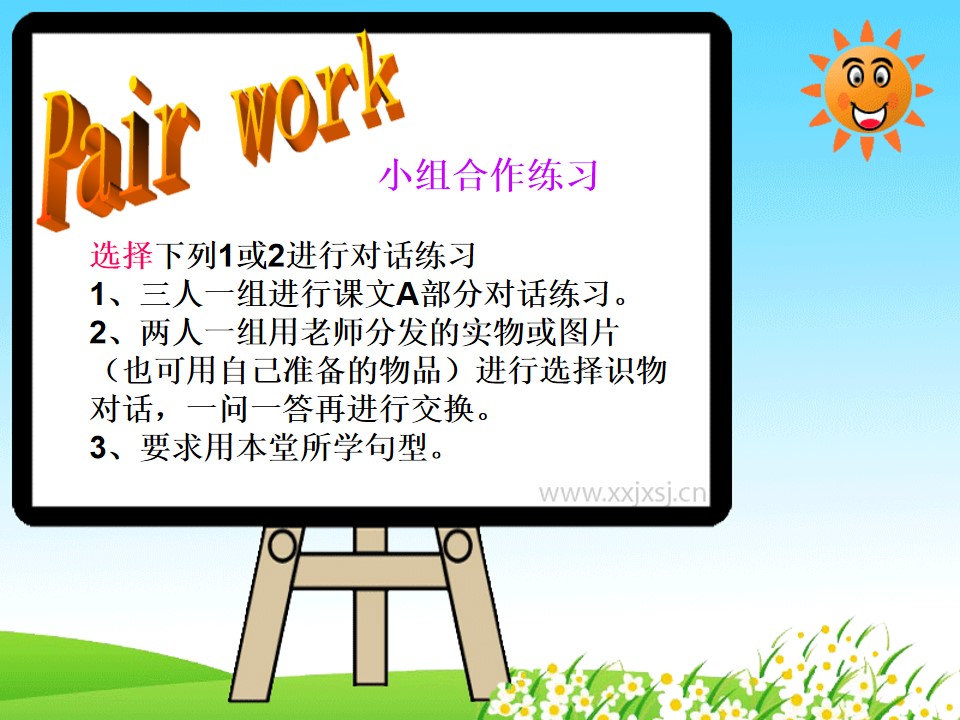 Pair work

小组合作练习

选择下列1或2进行对话练习
1、三人一组进行课文A部分对话练习。
2、两人一组用老师分发的实物或图片（也可用自己准备的物品）进行选择识物对话，一问一答再进行交换。
3、要求用本堂所学句型。

www.xxjxsj.cn